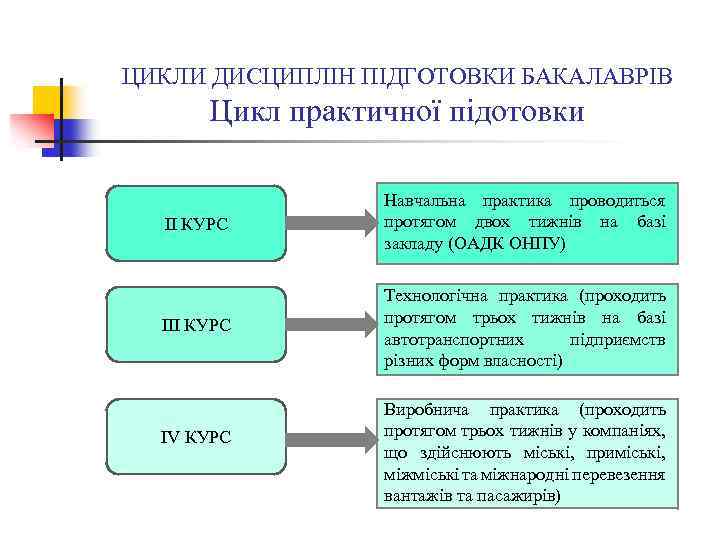 ЦИКЛИ ДИСЦИПЛІН ПІДГОТОВКИ БАКАЛАВРІВ
Цикл практичної підотовки

ІІ КУРС

Навчальна практика проводиться протягом двох тижнів на базі закладу (ОАДК ОНПУ)

ІІІ КУРС

Технологічна практика (проходить протягом трьох тижнів на базі автотранспортних підприємств різних форм власності)

IV КУРС

Виробнича практика (проходить протягом трьох тижнів у компаніях, що здійснюють міські, приміські, міжміські та міжнародні перевезення вантажів та пасажирів)